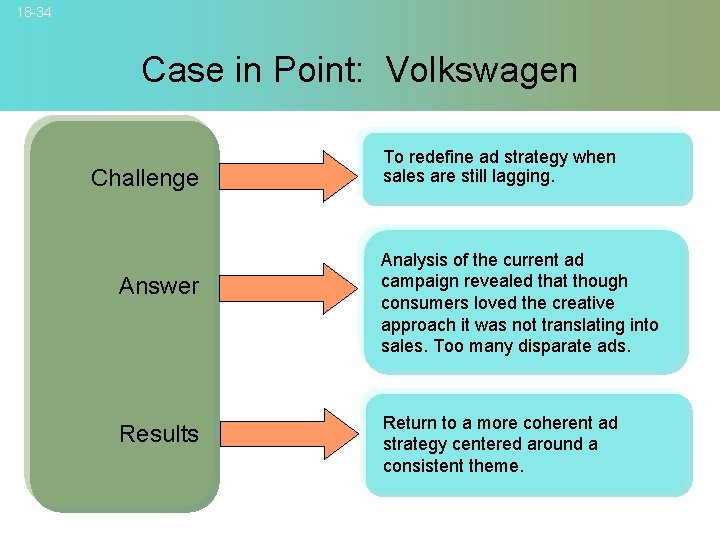 18-34

Case in Point: Volkswagen

Challenge

To redefine ad strategy when sales are still lagging.

Answer

Analysis of the current ad campaign revealed that though consumers loved the creative approach it was not translating into sales. Too many disparate ads.

Results

Return to a more coherent ad strategy centered around a consistent theme.